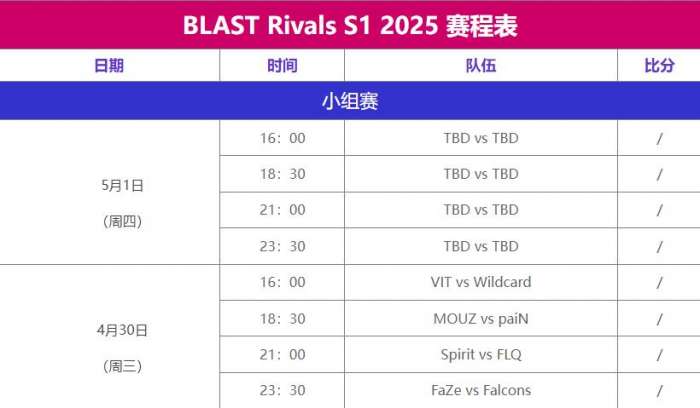 BLAST Rivals S1 2025 赛程表

| 日期 | 时间 | 队伍 | 比分 |
|---|---|---|---|
| 小组赛 | | | |
| 5月1日 (周四) | 16：00 | TBD vs TBD | / |
| | 18：30 | TBD vs TBD | / |
| | 21：00 | TBD vs TBD | / |
| | 23：30 | TBD vs TBD | / |
| 4月30日 (周三) | 16：00 | VIT vs Wildcard | / |
| | 18：30 | MOUZ vs paiN | / |
| | 21：00 | Spirit vs FLQ | / |
| | 23：30 | FaZe vs Falcons | / |